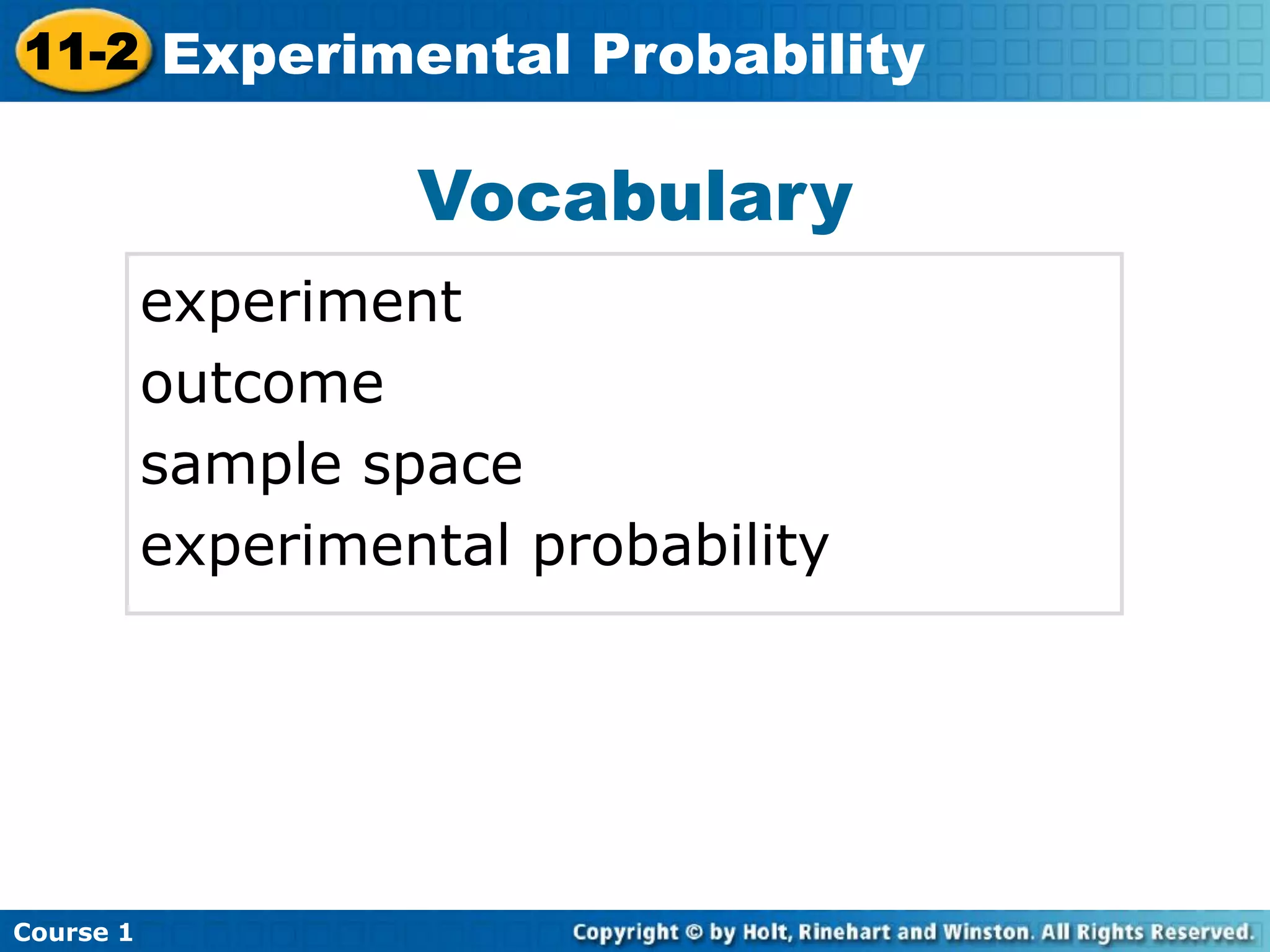 11-2 Experimental Probability

Vocabulary

experiment
outcome
sample space
experimental probability

Course 1

Copyright © by Holt, Rinehart and Winston. All Rights Reserved.